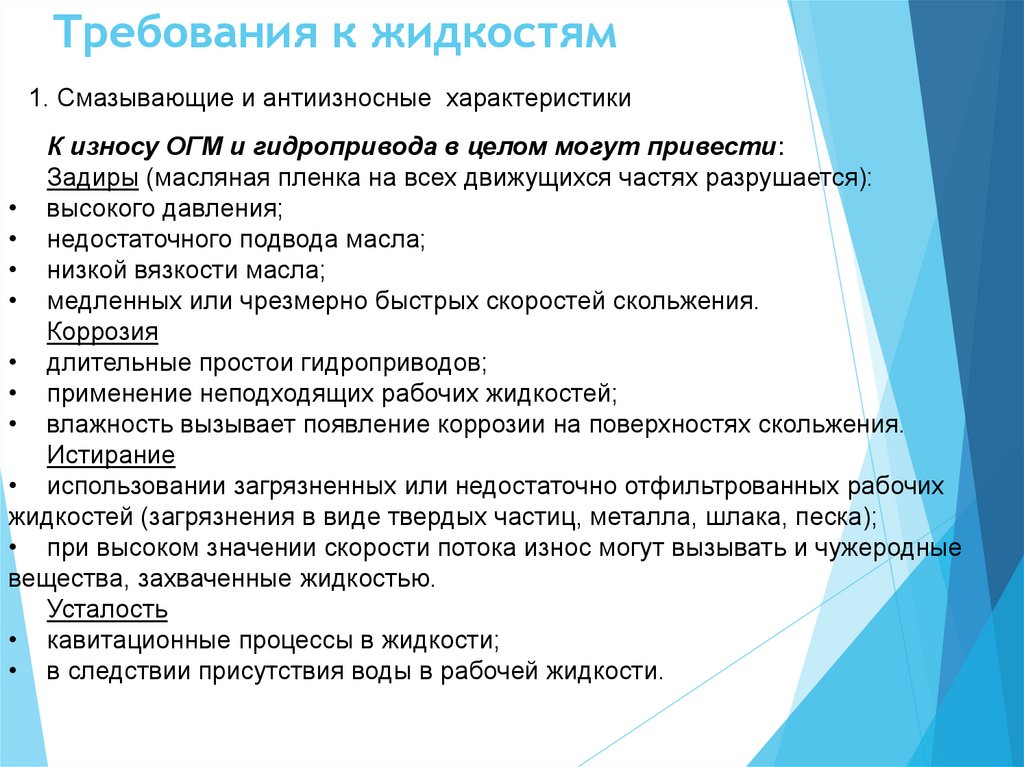 Требования к жидкостям

1. Смазывающие и антиизносные характеристики

К износу ОГМ и гидропривода в целом могут привести:
Задиры (масляная пленка на всех движущихся частях разрушается):
• высокого давления;
• недостаточного подвода масла;
• низкой вязкости масла;
• медленных или чрезмерно быстрых скоростей скольжения.
Коррозия
• длительные простои гидроприводов;
• применение неподходящих рабочих жидкостей;
• влажность вызывает появление коррозии на поверхностях скольжения.
Истирание
• использовании загрязненных или недостаточно отфильтрованных рабочих жидкостей (загрязнения в виде твердых частиц, металла, шлака, песка);
• при высоком значении скорости потока износ могут вызывать и чужеродные вещества, захваченные жидкостью.
Усталость
• кавитационные процессы в жидкости;
• в следствии присутствия воды в рабочей жидкости.